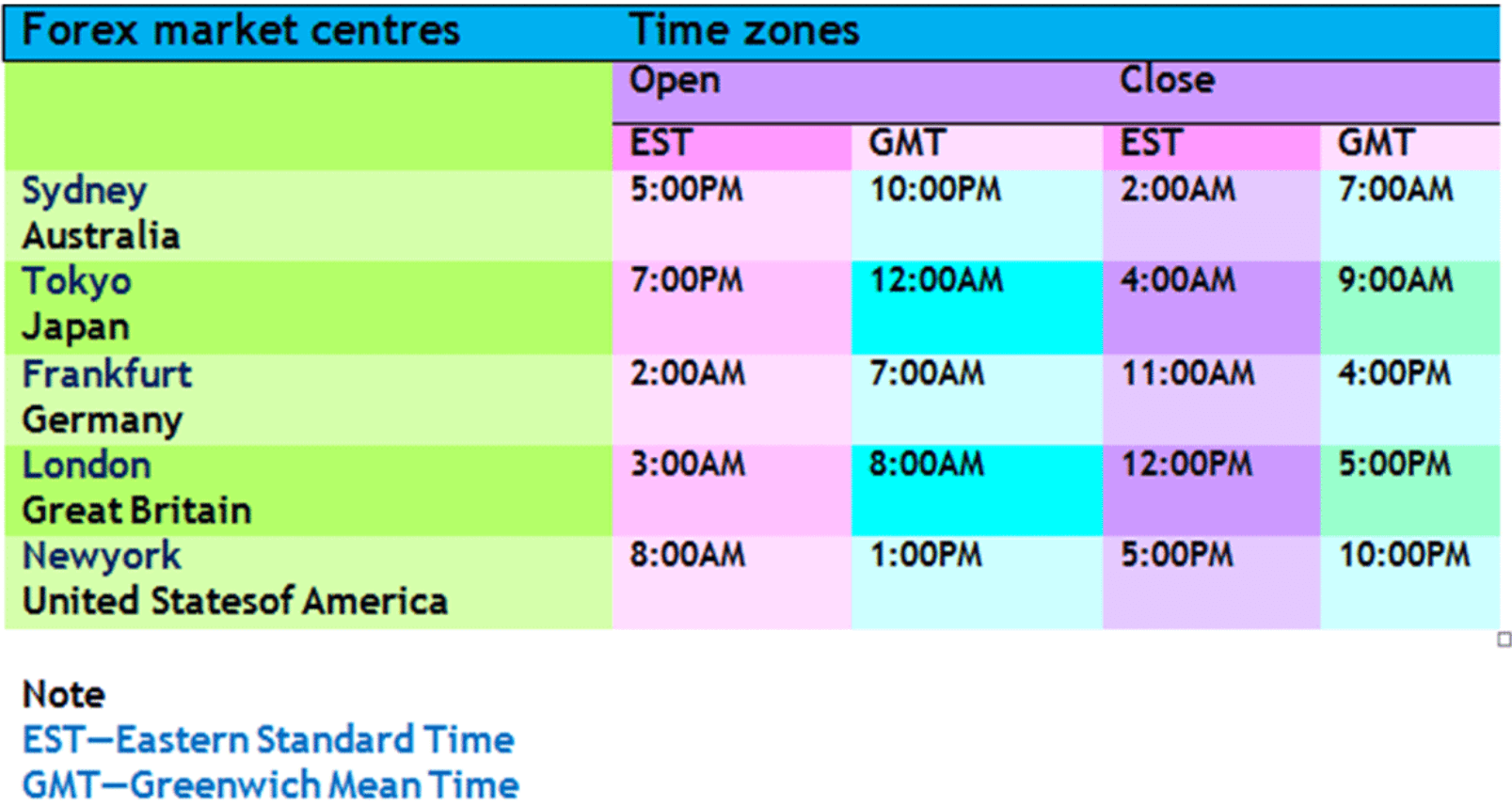 | Forex market centres | Time zones | | | |
|---|---|---|---|---|
| | Open | | Close | |
| | EST | GMT | EST | GMT |
| Sydney Australia | 5:00PM | 10:00PM | 2:00AM | 7:00AM |
| Tokyo Japan | 7:00PM | 12:00AM | 4:00AM | 9:00AM |
| Frankfurt Germany | 2:00AM | 7:00AM | 11:00AM | 4:00PM |
| London Great Britain | 3:00AM | 8:00AM | 12:00PM | 5:00PM |
| Newyork United Statesof America | 8:00AM | 1:00PM | 5:00PM | 10:00PM |

Note
EST—Eastern Standard Time
GMT—Greenwich Mean Time